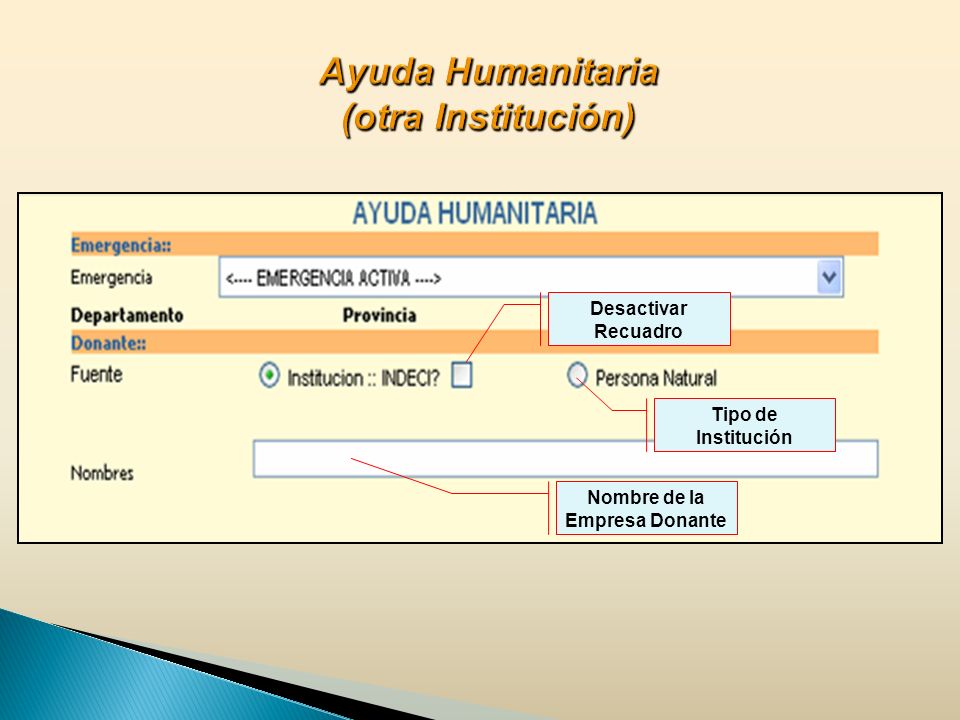 Ayuda Humanitaria
(otra Institución)

AYUDA HUMANITARIA

Emergencia::

Emergencia <---- EMERGENCIA ACTIVA ---->

Departamento Provincia

Desactivar Recuadro

Donante::

Fuente Institucion :: INDECI? Persona Natural

Tipo de Institución

Nombres

Nombre de la Empresa Donante